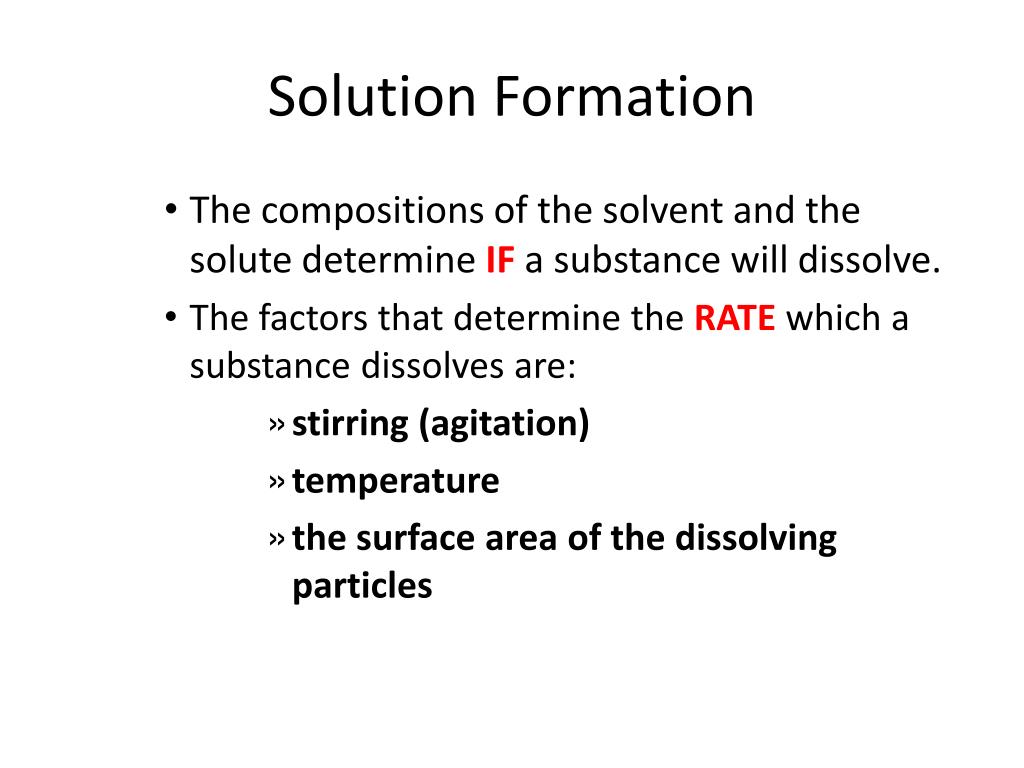 Solution Formation

• The compositions of the solvent and the solute determine IF a substance will dissolve.

• The factors that determine the RATE which a substance dissolves are:

» stirring (agitation)

» temperature

» the surface area of the dissolving particles